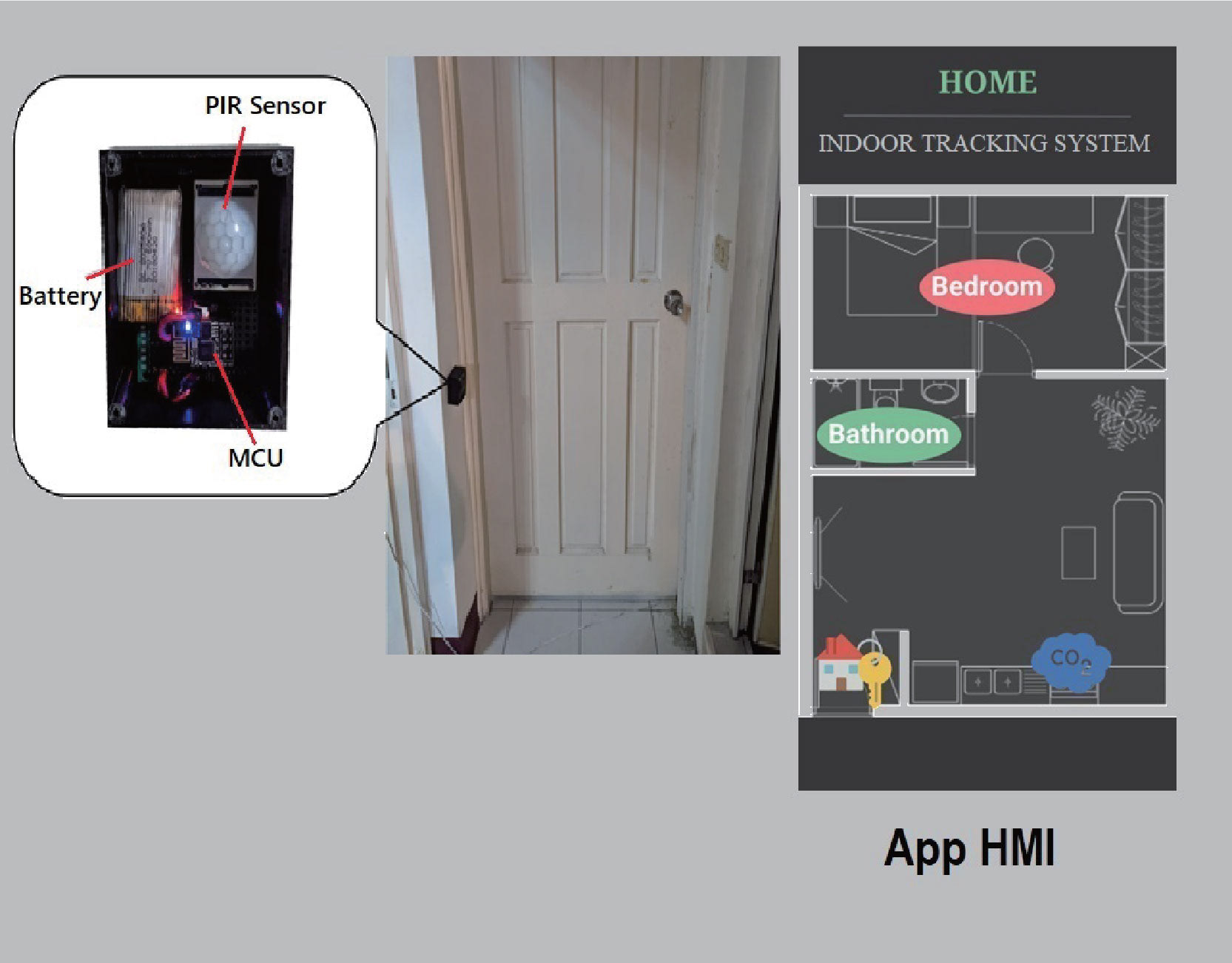 PIR Sensor

Battery

MCU

HOME

INDOOR TRACKING SYSTEM

Bedroom

Bathroom

$CO_2$

App HMI